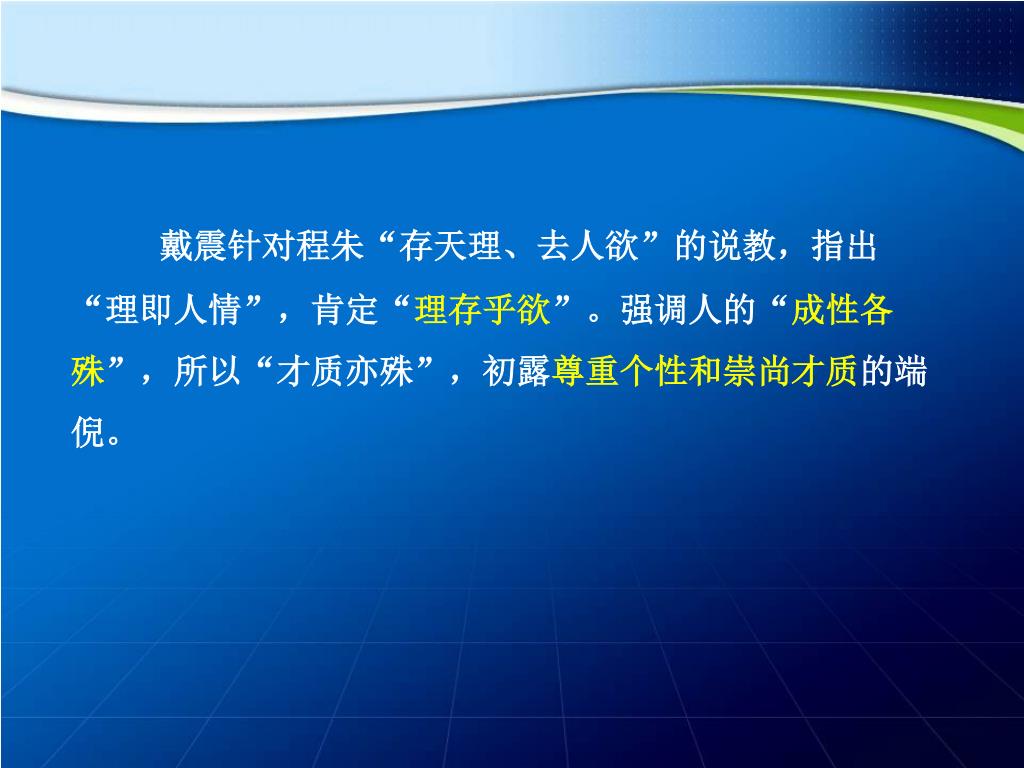 戴震针对程朱“存天理、去人欲”的说教，指出“理即人情”，肯定“理存乎欲”。强调人的“成性各殊”，所以“才质亦殊”，初露尊重个性和崇尚才质的端倪。